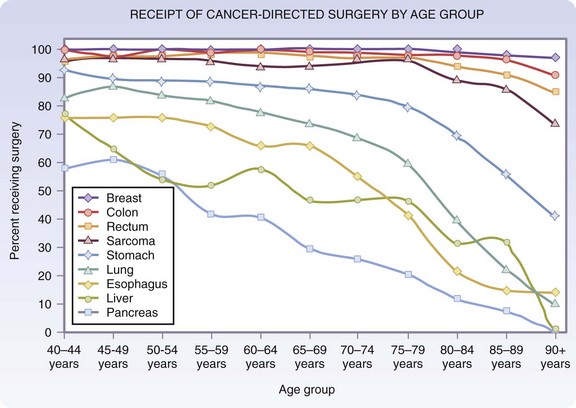 RECEIPT OF CANCER-DIRECTED SURGERY BY AGE GROUP

Percent receiving surgery

100
90
80
70
60
50
40
30
20
10
0

Breast
Colon
Rectum
Sarcoma
Stomach
Lung
Esophagus
Liver
Pancreas

40–44 years
45-49 years
50-54 years
55–59 years
60–64 years
65–69 years
70–74 years
75–79 years
80–84 years
85–89 years
90+ years

Age group